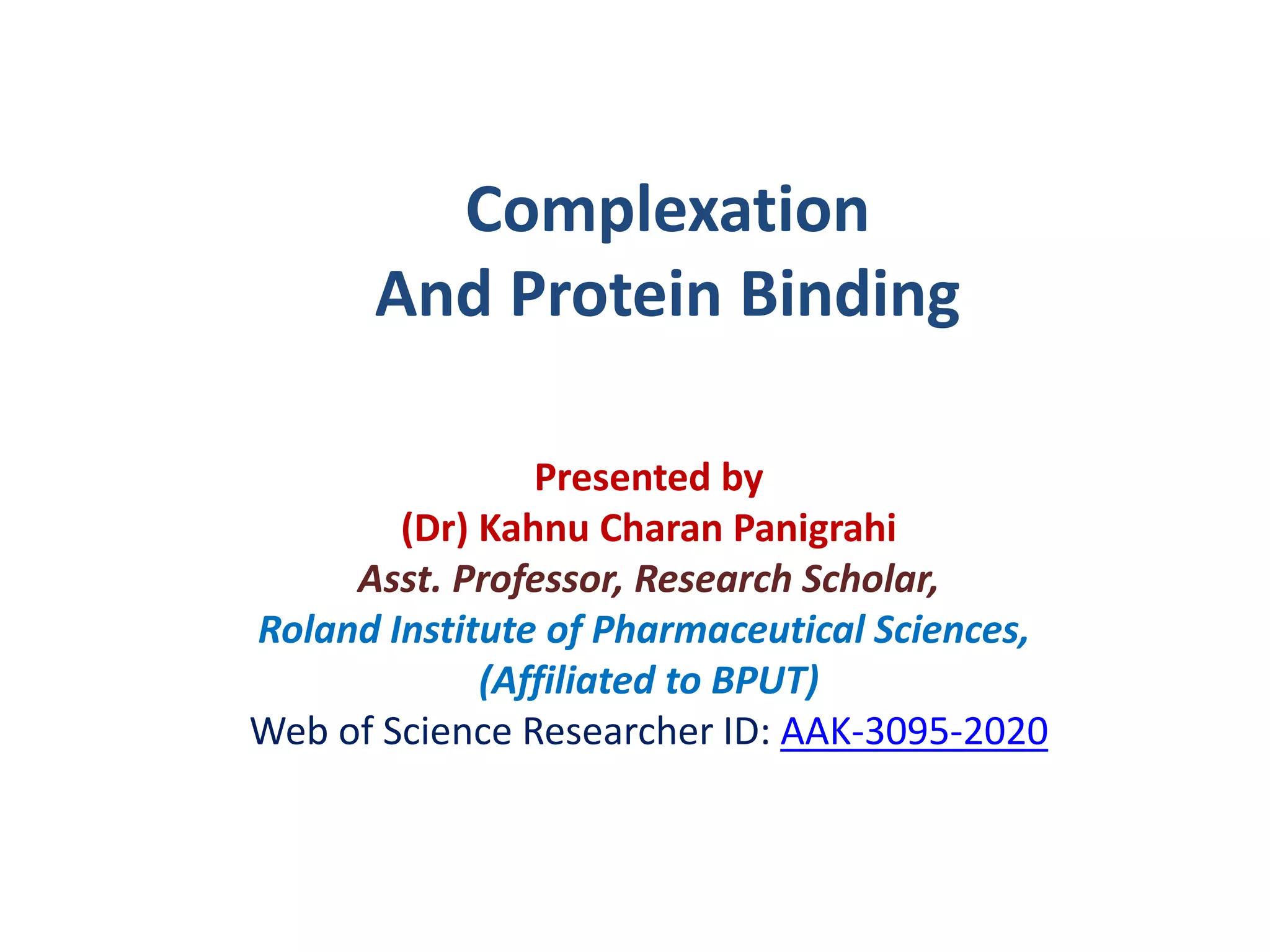 Complexation
And Protein Binding

Presented by
(Dr) Kahnu Charan Panigrahi
Asst. Professor, Research Scholar,
Roland Institute of Pharmaceutical Sciences,
(Affiliated to BPUT)
Web of Science Researcher ID: AAK-3095-2020